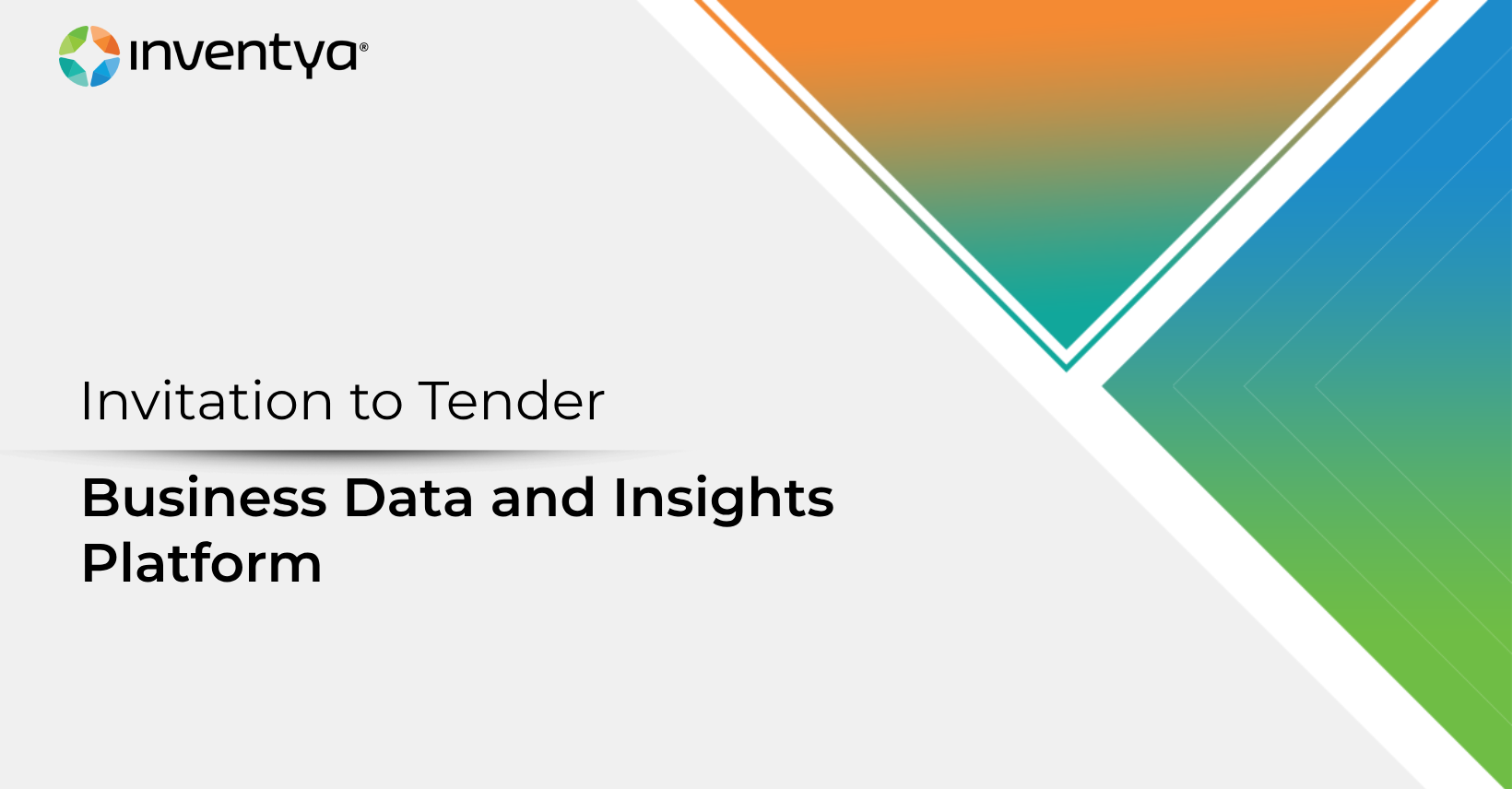 inventya®

Invitation to Tender

Business Data and Insights Platform